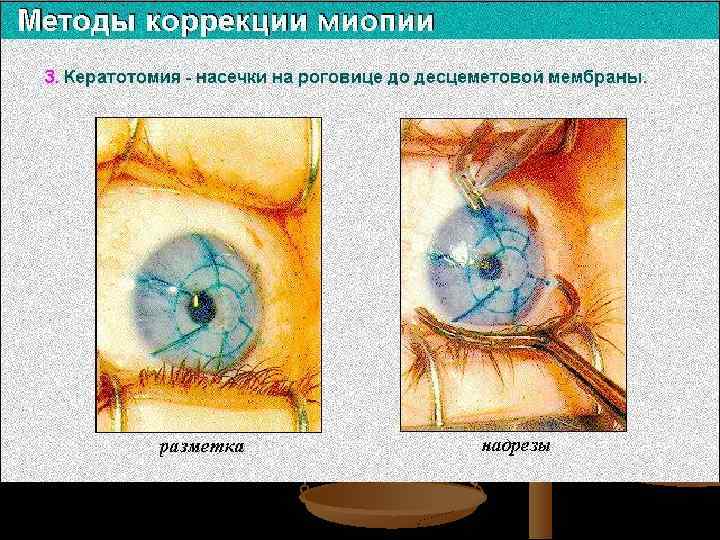 Методы коррекции миопии

3. Кератотомия - насечки на роговице до десцеметовой мембраны.

разметка

надрезы